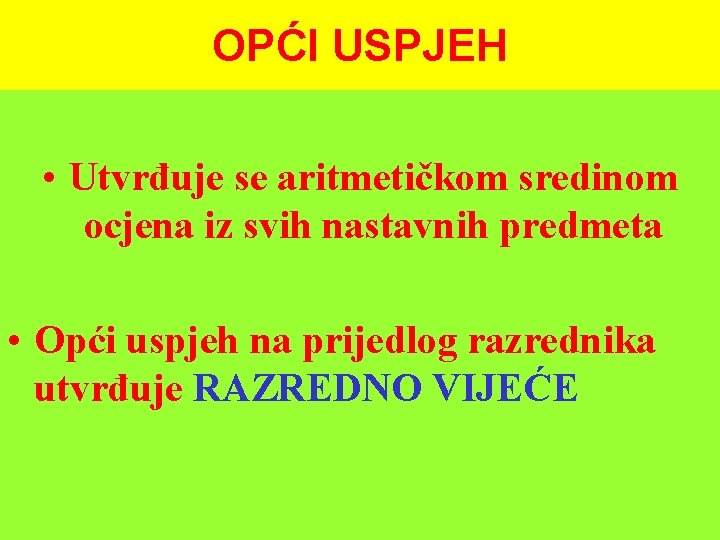 OPĆI USPJEH

• Utvrđuje se aritmetičkom sredinom ocjena iz svih nastavnih predmeta

• Opći uspjeh na prijedlog razrednika utvrđuje RAZREDNO VIJEĆE